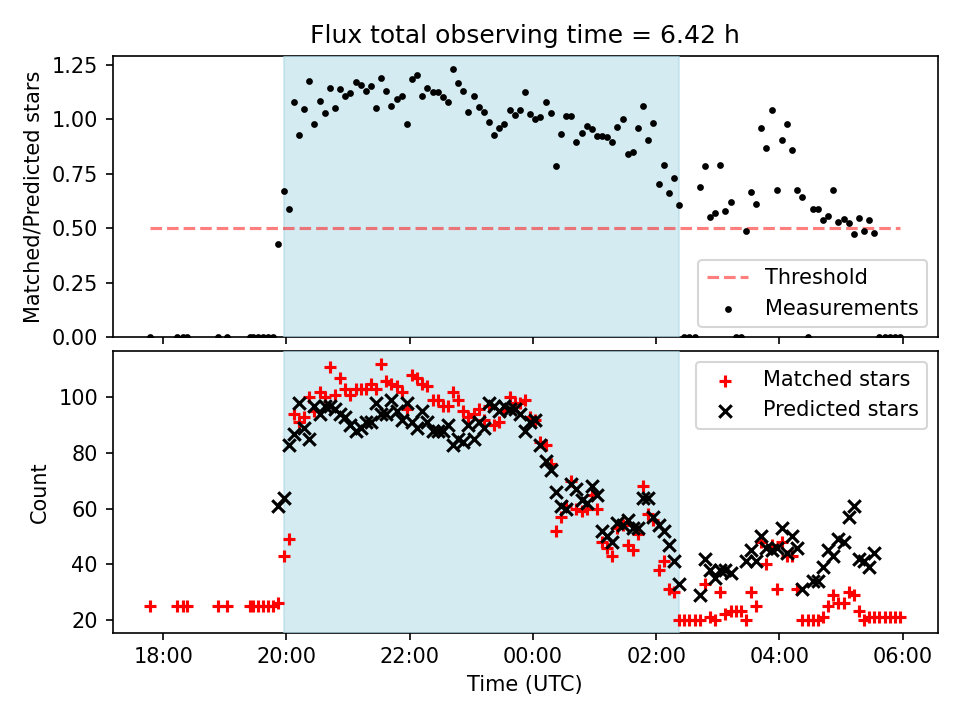 Flux total observing time = 6.42 h

Matched/Predicted stars

1.25
1.00
0.75
0.50
0.25
0.00

Threshold
Measurements

Count

100
80
60
40
20

Matched stars
Predicted stars

18:00
20:00
22:00
00:00
02:00
04:00
06:00

Time (UTC)